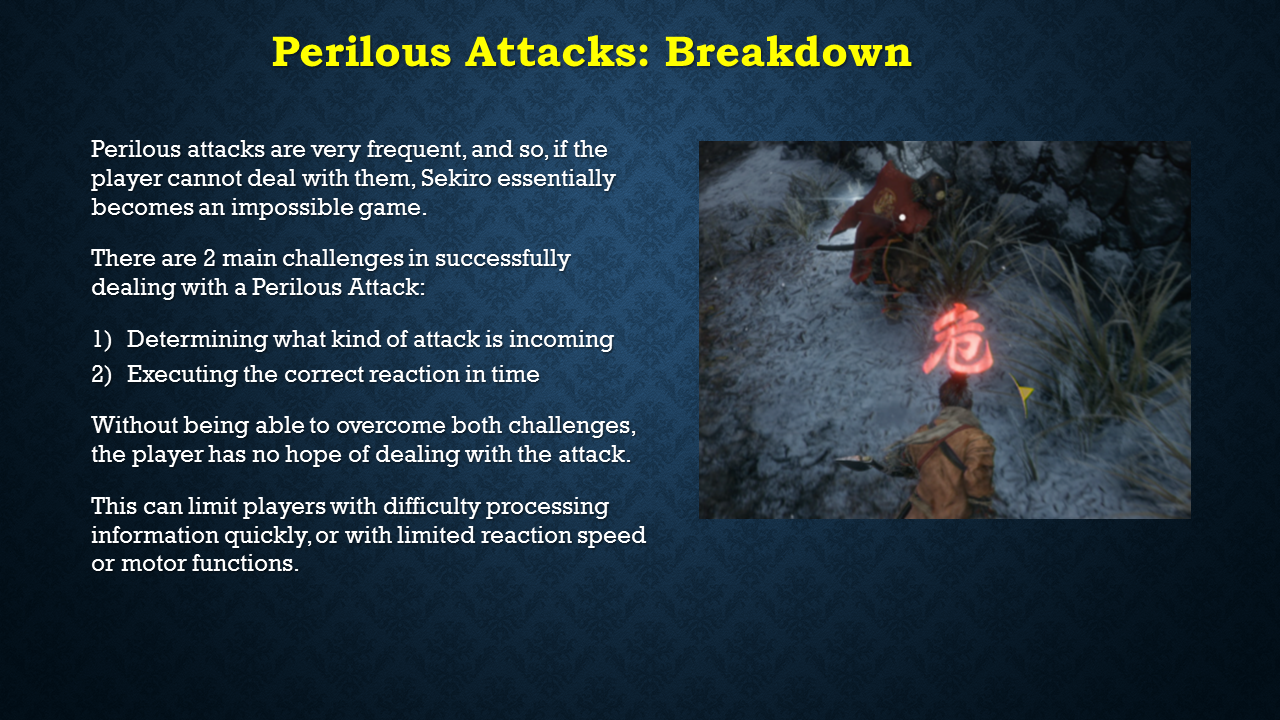 Perilous Attacks: Breakdown

Perilous attacks are very frequent, and so, if the player cannot deal with them, Sekiro essentially becomes an impossible game.

There are 2 main challenges in successfully dealing with a Perilous Attack:

1) Determining what kind of attack is incoming
2) Executing the correct reaction in time

Without being able to overcome both challenges, the player has no hope of dealing with the attack.

This can limit players with difficulty processing information quickly, or with limited reaction speed or motor functions.

危